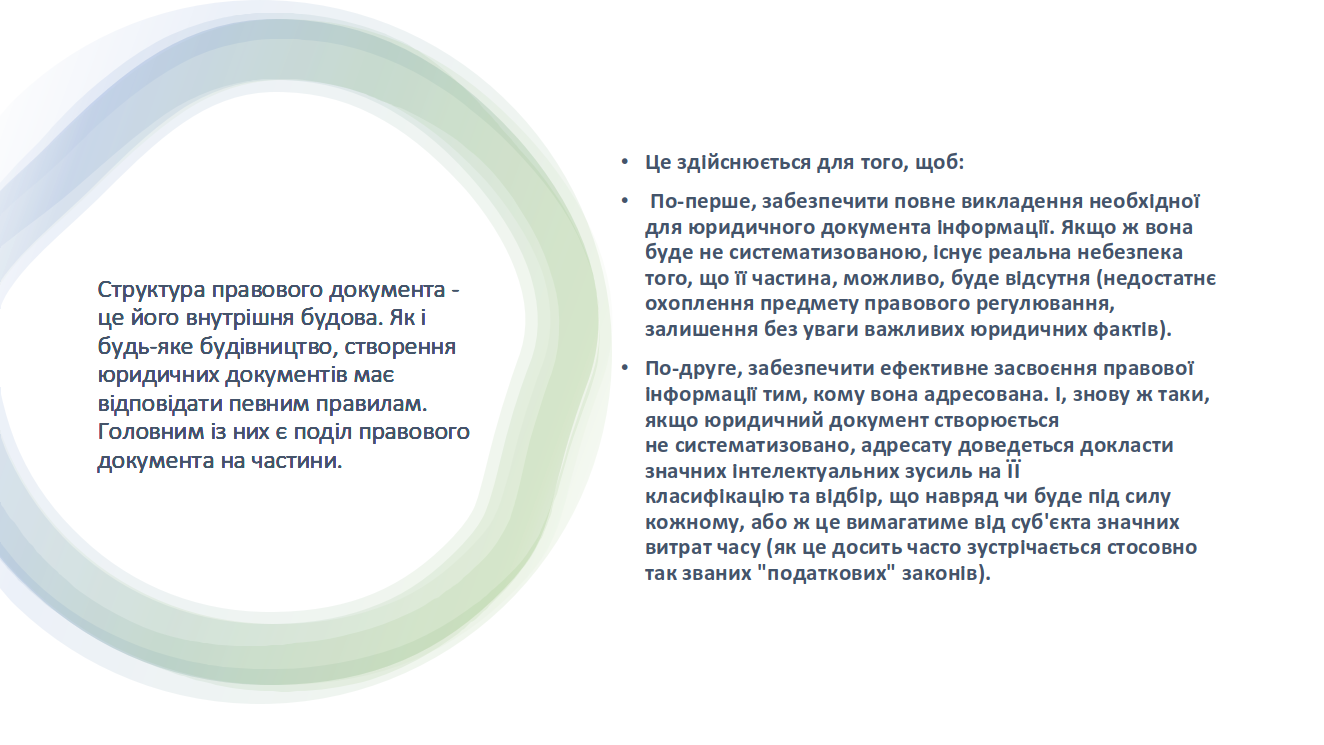 Структура правового документа - це його внутрішня будова. Як і будь-яке будівництво, створення юридичних документів має відповідати певним правилам. Головним із них є поділ правового документа на частини.

• Це здійснюється для того, щоб:

• По-перше, забезпечити повне викладення необхідної для юридичного документа інформації. Якщо ж вона буде не систематизованою, існує реальна небезпека того, що її частина, можливо, буде відсутня (недостатнє охоплення предмету правового регулювання, залишення без уваги важливих юридичних фактів).

• По-друге, забезпечити ефективне засвоєння правової інформації тим, кому вона адресована. І, знову ж таки, якщо юридичний документ створюється не систематизовано, адресату доведеться докласти значних інтелектуальних зусиль на її класифікацію та відбір, що навряд чи буде під силу кожному, або ж це вимагатиме від суб'єкта значних витрат часу (як це досить часто зустрічається стосовно так званих "податкових" законів).